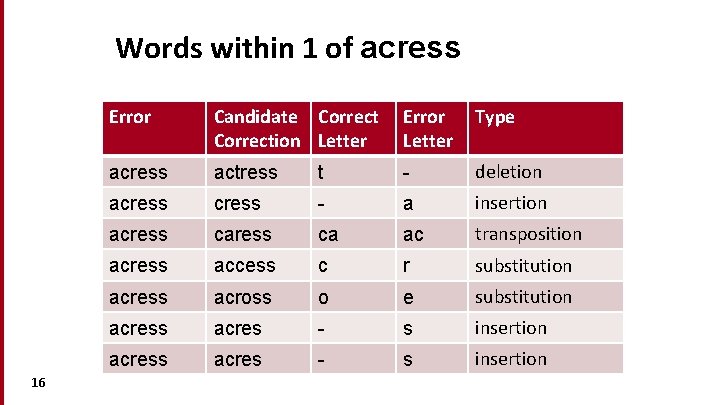 Words within 1 of acress

| Error | Candidate Correction | Correct Letter | Error Letter | Type |
|---|---|---|---|---|
| acress | actress | t | - | deletion |
| acress | cress | - | a | insertion |
| acress | caress | ca | ac | transposition |
| acress | access | c | r | substitution |
| acress | across | o | e | substitution |
| acress | acres | - | s | insertion |
| acress | acres | - | s | insertion |

16